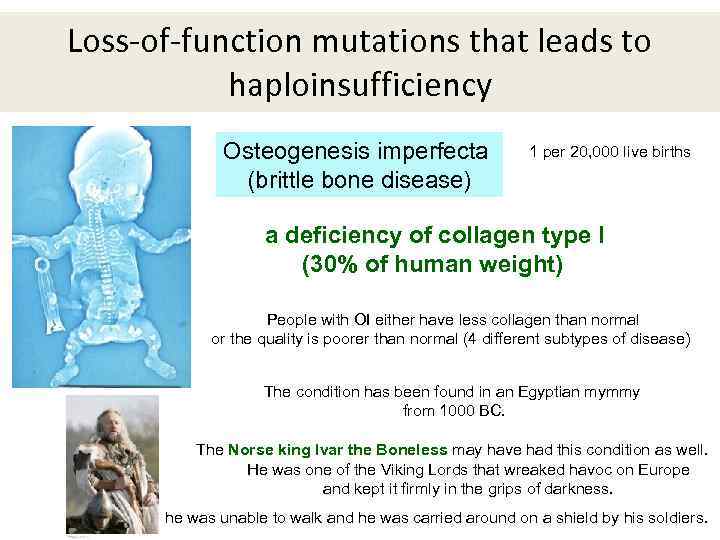 Loss-of-function mutations that leads to haploinsufficiency

Osteogenesis imperfecta (brittle bone disease)

1 per 20,000 live births

a deficiency of collagen type I (30% of human weight)

People with OI either have less collagen than normal or the quality is poorer than normal (4 different subtypes of disease)

The condition has been found in an Egyptian mymmy from 1000 BC.

The Norse king Ivar the Boneless may have had this condition as well. He was one of the Viking Lords that wreaked havoc on Europe and kept it firmly in the grips of darkness.

he was unable to walk and he was carried around on a shield by his soldiers.